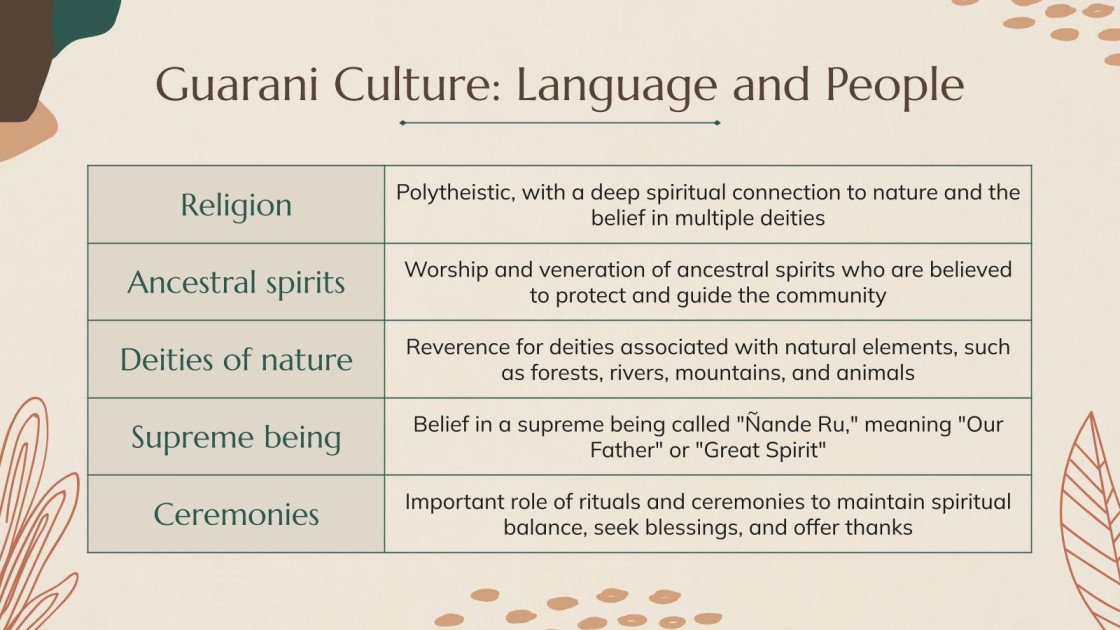 Guarani Culture: Language and People

| Religion | Polytheistic, with a deep spiritual connection to nature and the belief in multiple deities |
|---|---|
| Ancestral spirits | Worship and veneration of ancestral spirits who are believed to protect and guide the community |
| Deities of nature | Reverence for deities associated with natural elements, such as forests, rivers, mountains, and animals |
| Supreme being | Belief in a supreme being called "Ñande Ru," meaning "Our Father" or "Great Spirit" |
| Ceremonies | Important role of rituals and ceremonies to maintain spiritual balance, seek blessings, and offer thanks |